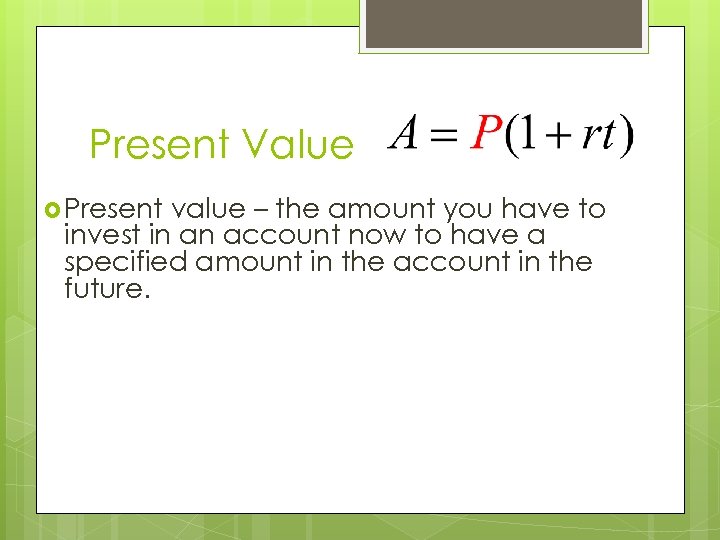 Present Value $A = P(1 + rt)$

Present value – the amount you have to invest in an account now to have a specified amount in the account in the future.